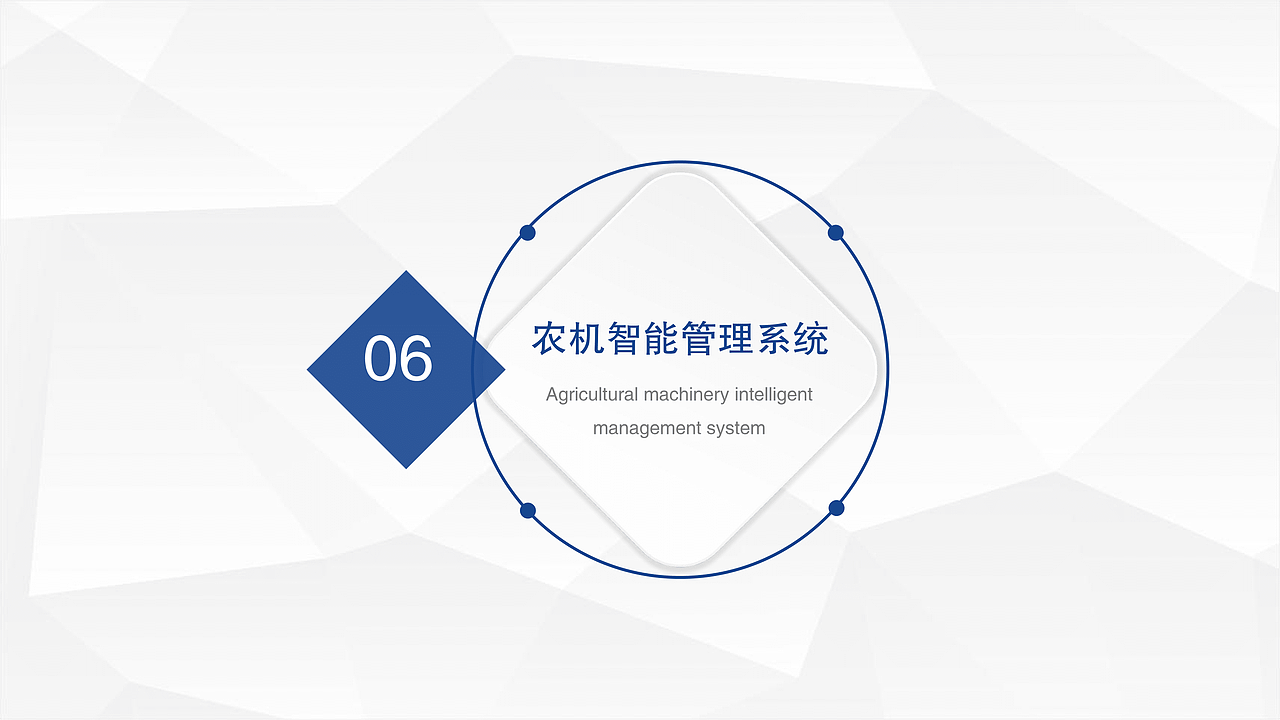 06

农机智能管理系统

Agricultural machinery intelligent management system